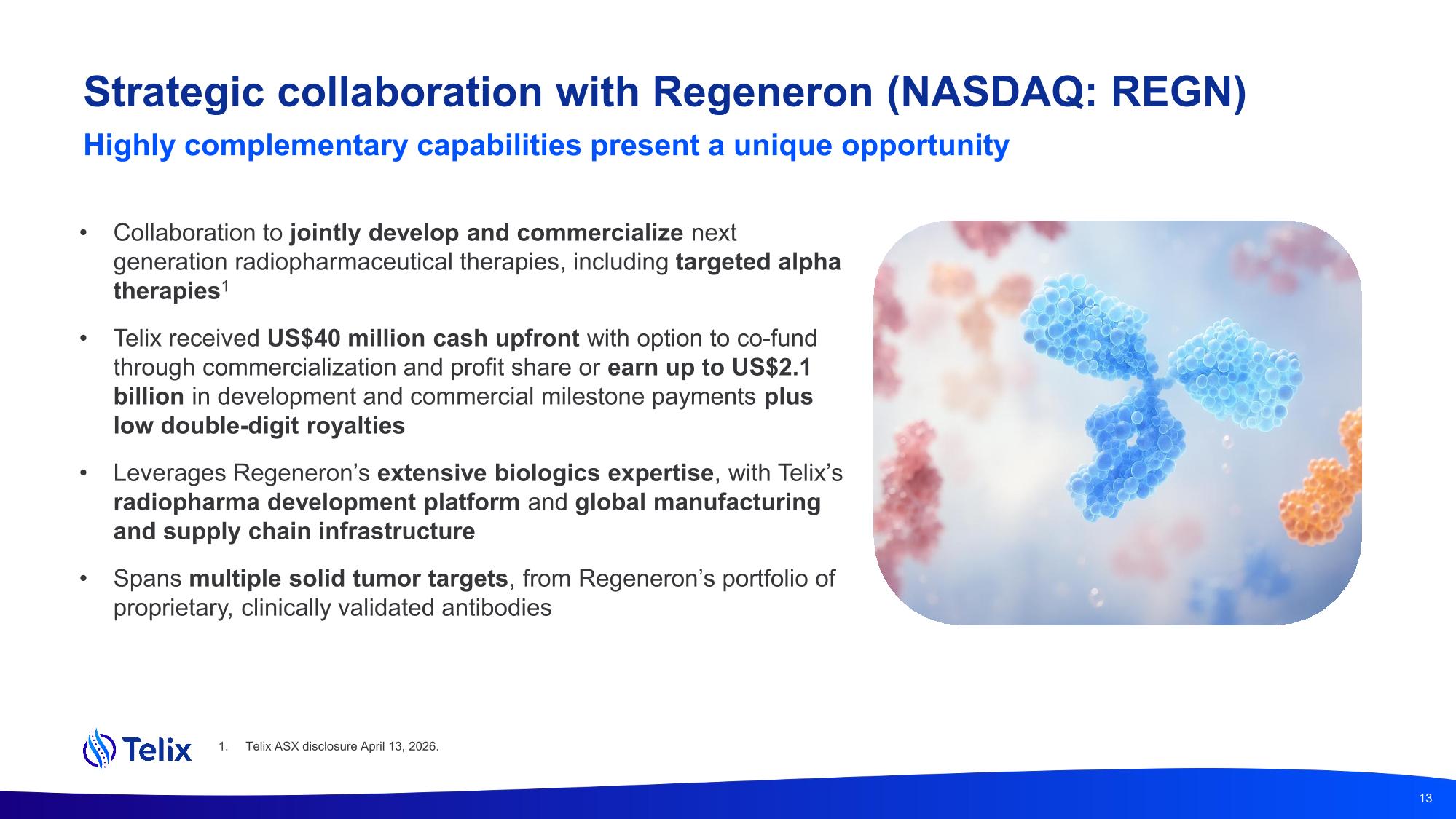 Strategic collaboration with Regeneron (NASDAQ: REGN)

Highly complementary capabilities present a unique opportunity

• Collaboration to jointly develop and commercialize next generation radiopharmaceutical therapies, including targeted alpha therapies$^1$

• Telix received US$40 million cash upfront with option to co-fund through commercialization and profit share or earn up to US$2.1 billion in development and commercial milestone payments plus low double-digit royalties

• Leverages Regeneron's extensive biologics expertise, with Telix's radiopharma development platform and global manufacturing and supply chain infrastructure

• Spans multiple solid tumor targets, from Regeneron's portfolio of proprietary, clinically validated antibodies

Telix

1. Telix ASX disclosure April 13, 2026.

13